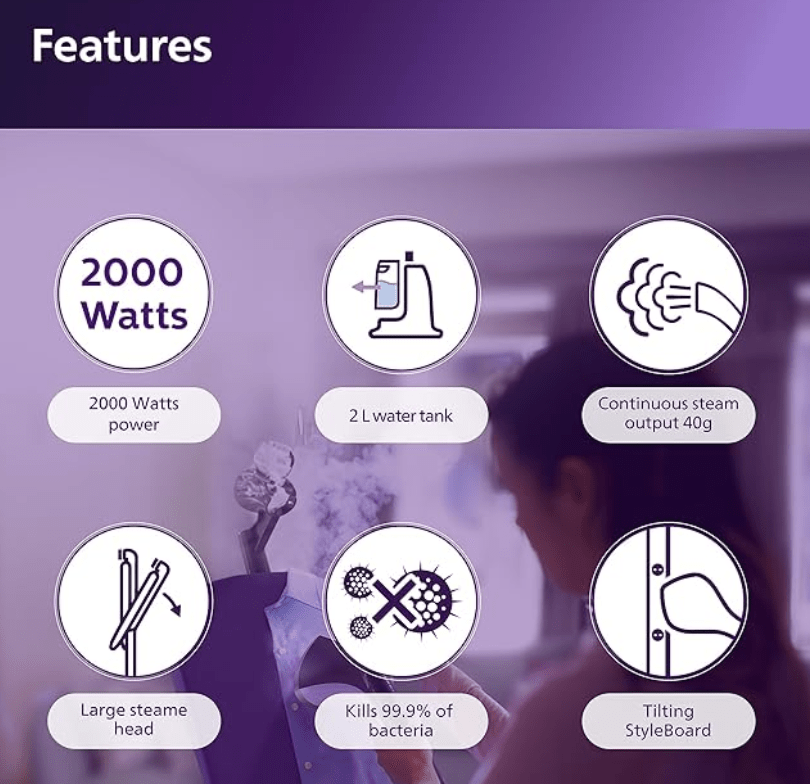 Features

2000 Watts

2000 Watts power

2 L water tank

Continuous steam output 40g

Large steame head

Kills 99.9% of bacteria

Tilting StyleBoard